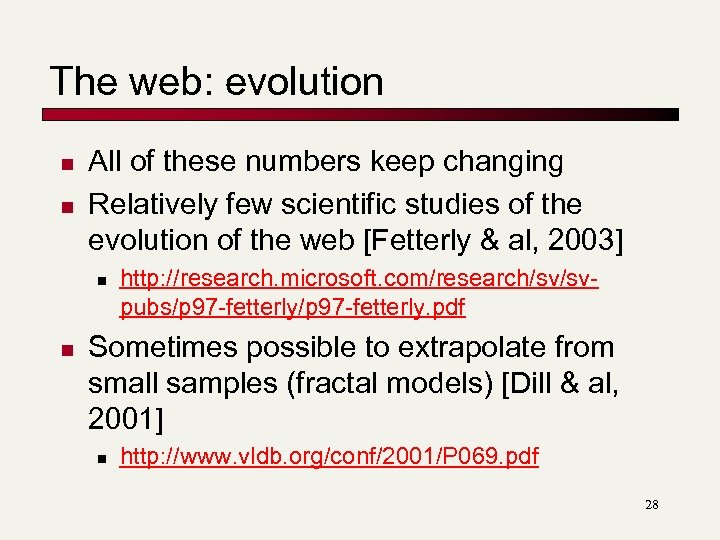 The web: evolution

- All of these numbers keep changing
- Relatively few scientific studies of the evolution of the web [Fetterly & al, 2003]
  - http://research.microsoft.com/research/sv/sv-pubs/p97-fetterly/p97-fetterly.pdf
- Sometimes possible to extrapolate from small samples (fractal models) [Dill & al, 2001]
  - http://www.vldb.org/conf/2001/P069.pdf

28